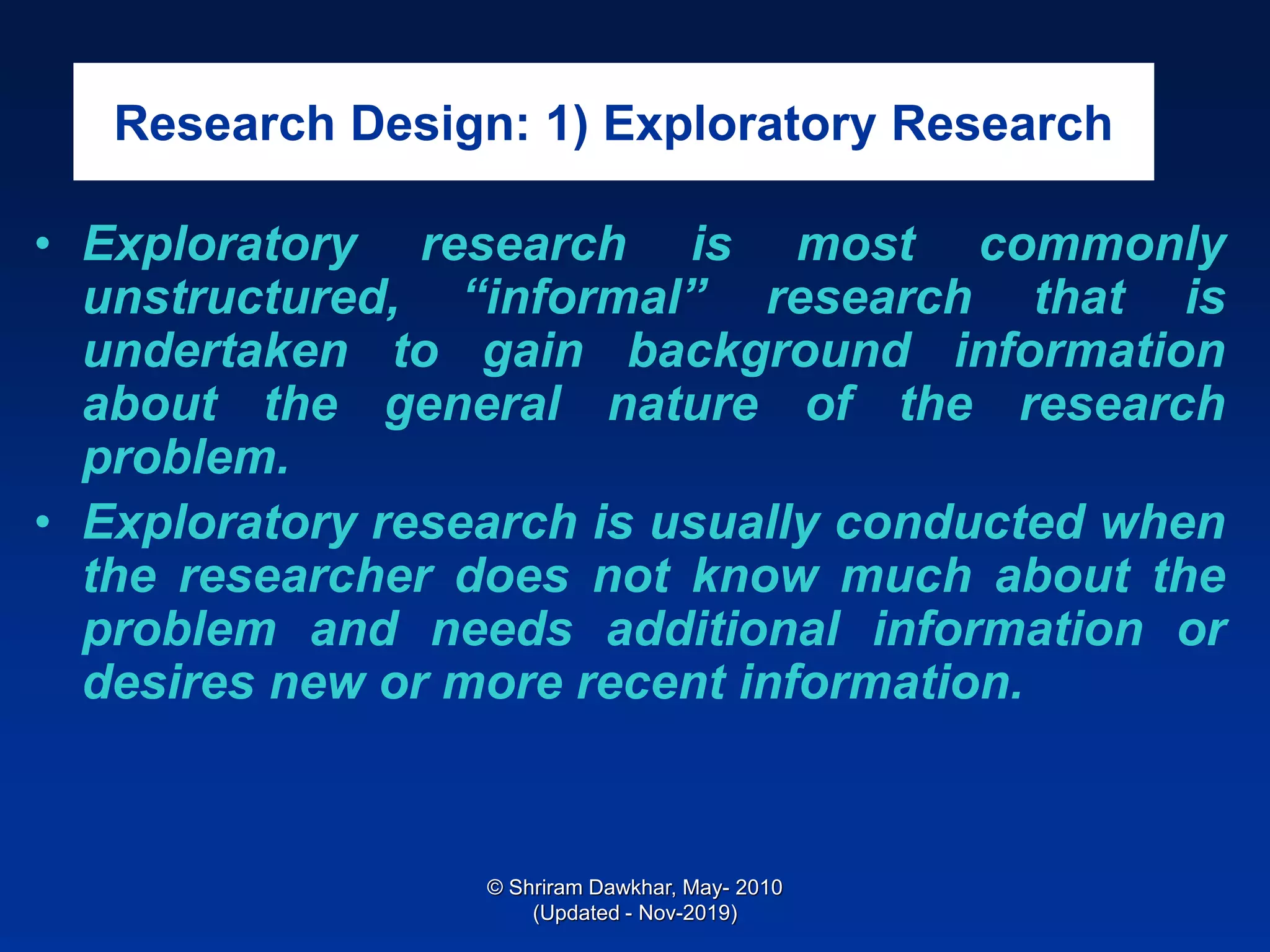 Research Design: 1) Exploratory Research

• Exploratory research is most commonly unstructured, “informal” research that is undertaken to gain background information about the general nature of the research problem.

• Exploratory research is usually conducted when the researcher does not know much about the problem and needs additional information or desires new or more recent information.

© Shriram Dawkhar, May- 2010
(Updated - Nov-2019)